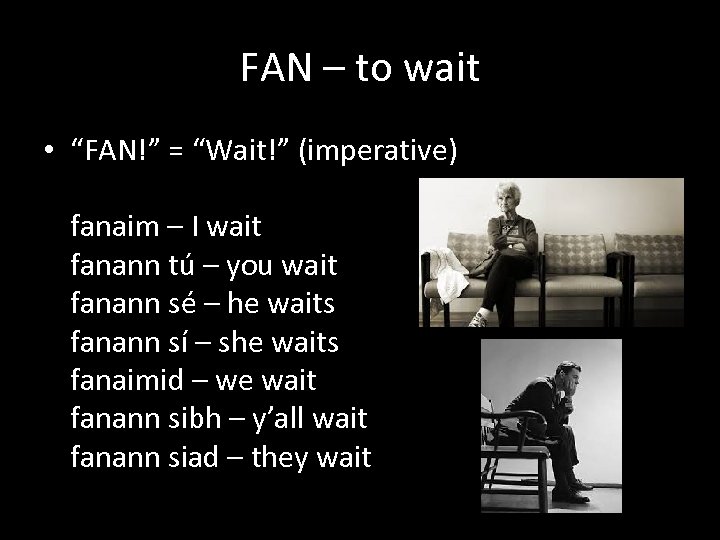 FAN – to wait

• “FAN!” = “Wait!” (imperative)

fanaim – I wait
fanann tú – you wait
fanann sé – he waits
fanann sí – she waits
fanaimid – we wait
fanann sibh – y’all wait
fanann siad – they wait